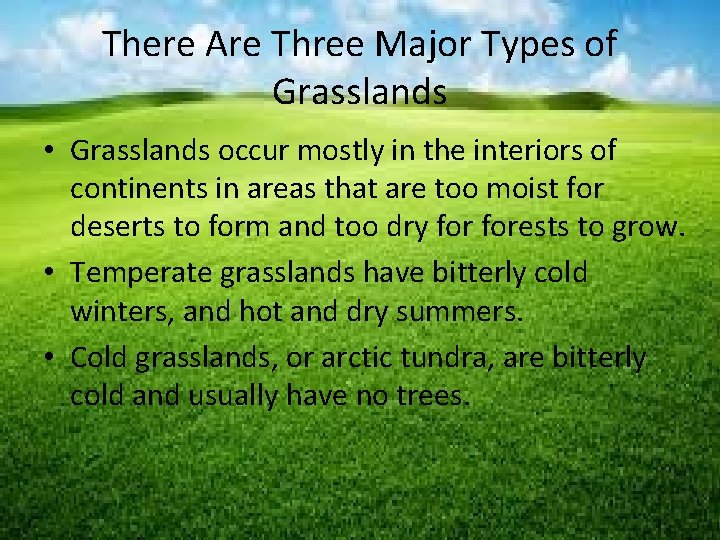 There Are Three Major Types of Grasslands

• Grasslands occur mostly in the interiors of continents in areas that are too moist for deserts to form and too dry for forests to grow.
• Temperate grasslands have bitterly cold winters, and hot and dry summers.
• Cold grasslands, or arctic tundra, are bitterly cold and usually have no trees.